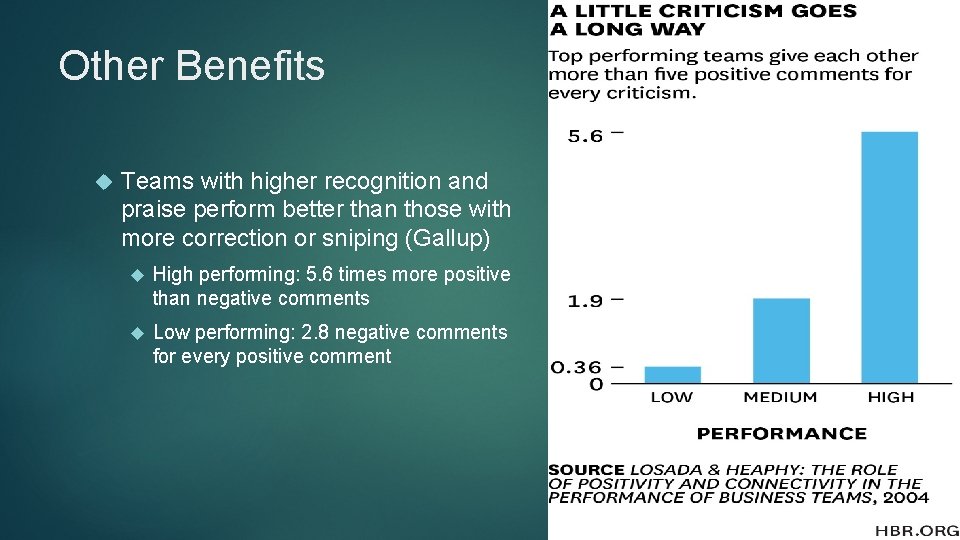 Other Benefits

Teams with higher recognition and praise perform better than those with more correction or sniping (Gallup)

High performing: 5.6 times more positive than negative comments

Low performing: 2.8 negative comments for every positive comment

A LITTLE CRITICISM GOES A LONG WAY

Top performing teams give each other more than five positive comments for every criticism.

5.6
1.9
0.36
0

LOW MEDIUM HIGH

PERFORMANCE

SOURCE LOSADA & HEAPHY: THE ROLE OF POSITIVITY AND CONNECTIVITY IN THE PERFORMANCE OF BUSINESS TEAMS, 2004

HBR.ORG